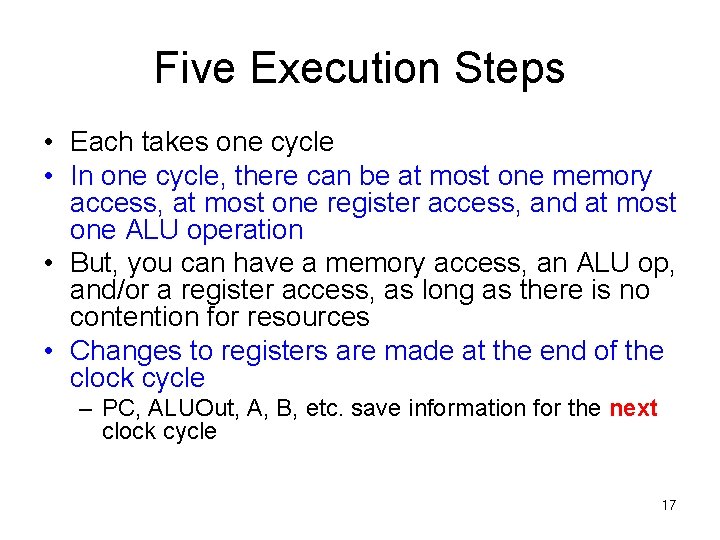 Five Execution Steps

• Each takes one cycle
• In one cycle, there can be at most one memory access, at most one register access, and at most one ALU operation
• But, you can have a memory access, an ALU op, and/or a register access, as long as there is no contention for resources
• Changes to registers are made at the end of the clock cycle
– PC, ALUOut, A, B, etc. save information for the next clock cycle

17